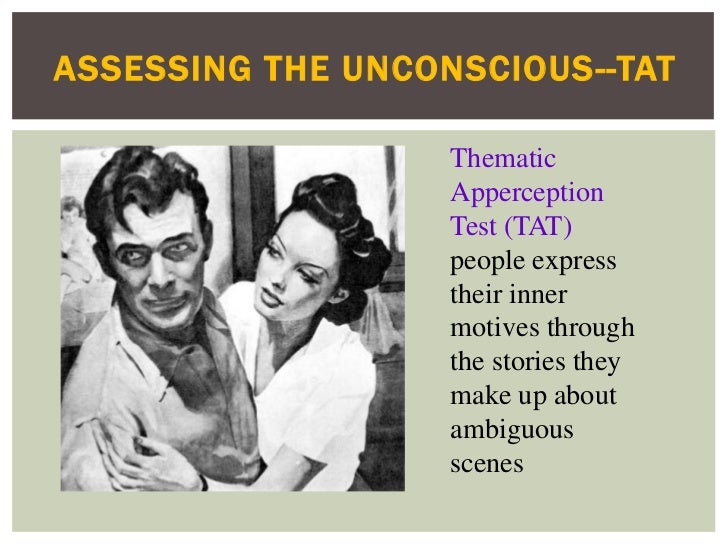 ASSESSING THE UNCONSCIOUS--TAT

Thematic Apperception Test (TAT) people express their inner motives through the stories they make up about ambiguous scenes